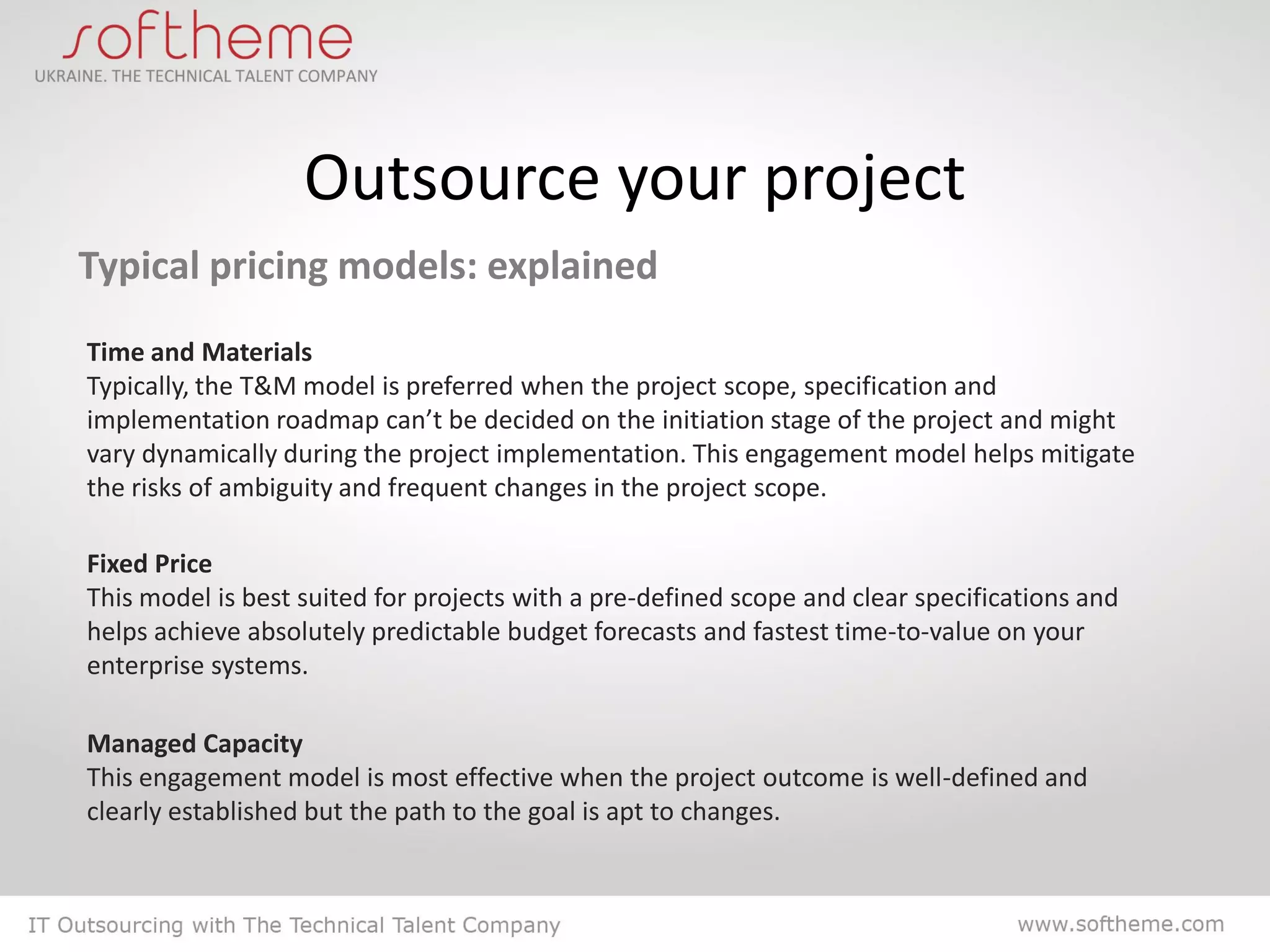 softheme
UKRAINE. THE TECHNICAL TALENT COMPANY

Outsource your project

Typical pricing models: explained

Time and Materials
Typically, the T&M model is preferred when the project scope, specification and implementation roadmap can’t be decided on the initiation stage of the project and might vary dynamically during the project implementation. This engagement model helps mitigate the risks of ambiguity and frequent changes in the project scope.

Fixed Price
This model is best suited for projects with a pre-defined scope and clear specifications and helps achieve absolutely predictable budget forecasts and fastest time-to-value on your enterprise systems.

Managed Capacity
This engagement model is most effective when the project outcome is well-defined and clearly established but the path to the goal is apt to changes.

IT Outsourcing with The Technical Talent Company
www.softheme.com